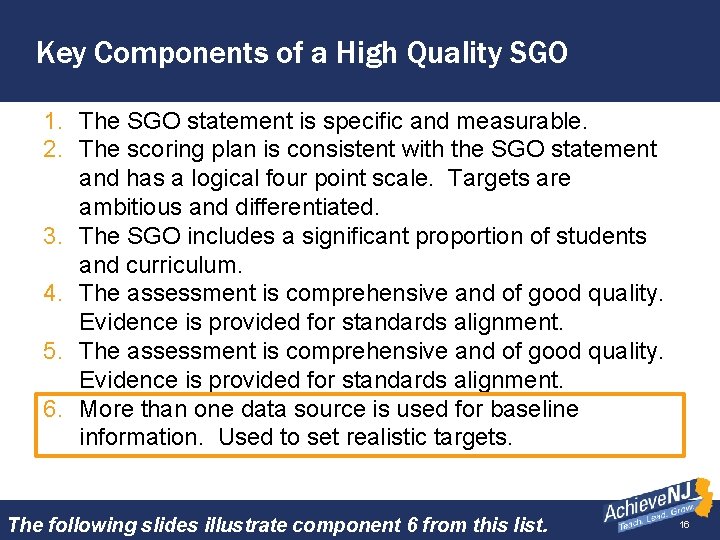 Key Components of a High Quality SGO

1. The SGO statement is specific and measurable.
2. The scoring plan is consistent with the SGO statement and has a logical four point scale. Targets are ambitious and differentiated.
3. The SGO includes a significant proportion of students and curriculum.
4. The assessment is comprehensive and of good quality. Evidence is provided for standards alignment.
5. The assessment is comprehensive and of good quality. Evidence is provided for standards alignment.
6. More than one data source is used for baseline information. Used to set realistic targets.

The following slides illustrate component 6 from this list.

AchieveNJ
Teach. Lead. Grow.

16